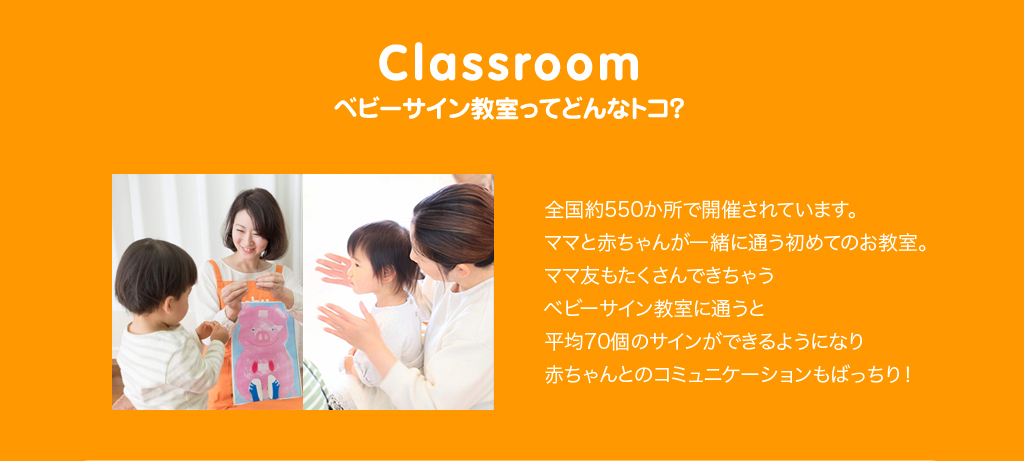 Classroom
ベビーサイン教室ってどんなトコ?

全国約550か所で開催されています。
ママと赤ちゃんが一緒に通う初めてのお教室。
ママ友もたくさんできちゃう
ベビーサイン教室に通うと
平均70個のサインができるようになり
赤ちゃんとのコミュニケーションもばっちり!